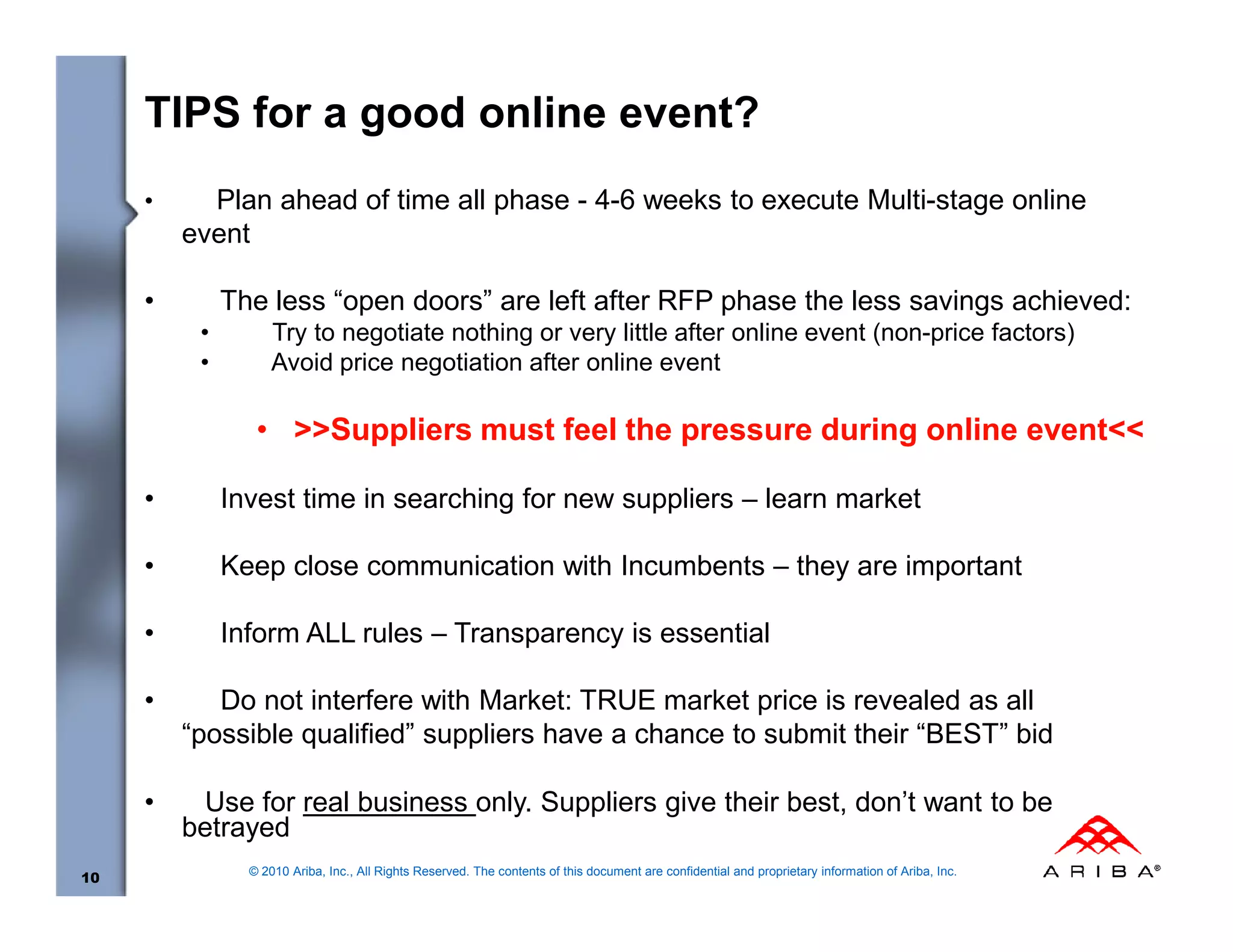 TIPS for a good online event?

• Plan ahead of time all phase - 4-6 weeks to execute Multi-stage online event

• The less “open doors” are left after RFP phase the less savings achieved:
  • Try to negotiate nothing or very little after online event (non-price factors)
  • Avoid price negotiation after online event

• >>Suppliers must feel the pressure during online event<<

• Invest time in searching for new suppliers – learn market

• Keep close communication with Incumbents – they are important

• Inform ALL rules – Transparency is essential

• Do not interfere with Market: TRUE market price is revealed as all “possible qualified” suppliers have a chance to submit their “BEST” bid

• Use for real business only. Suppliers give their best, don’t want to be betrayed

10

© 2010 Ariba, Inc., All Rights Reserved. The contents of this document are confidential and proprietary information of Ariba, Inc.

ARIBA®